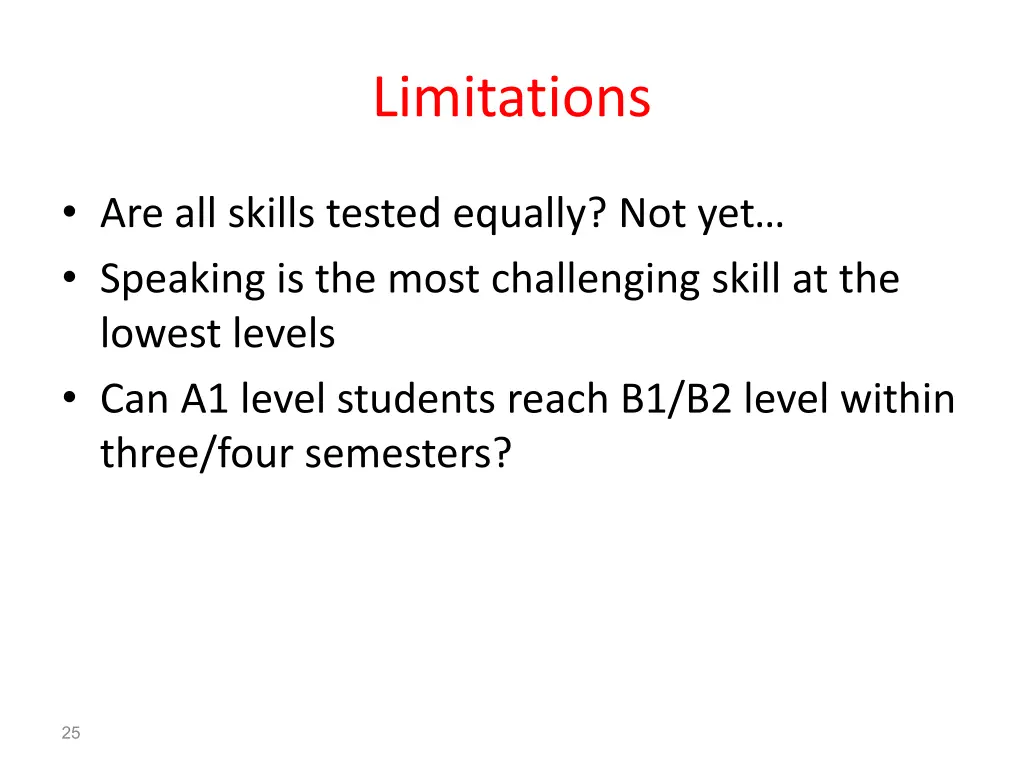 Limitations

• Are all skills tested equally? Not yet…
• Speaking is the most challenging skill at the lowest levels
• Can A1 level students reach B1/B2 level within three/four semesters?

25